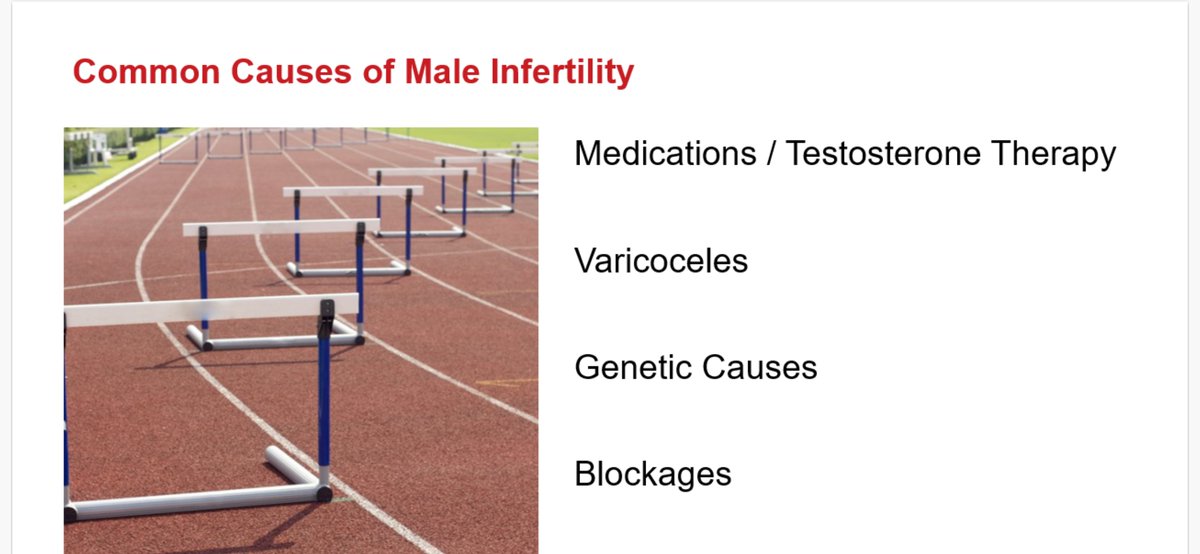 Common Causes of Male Infertility

Medications / Testosterone Therapy

Varicoceles

Genetic Causes

Blockages